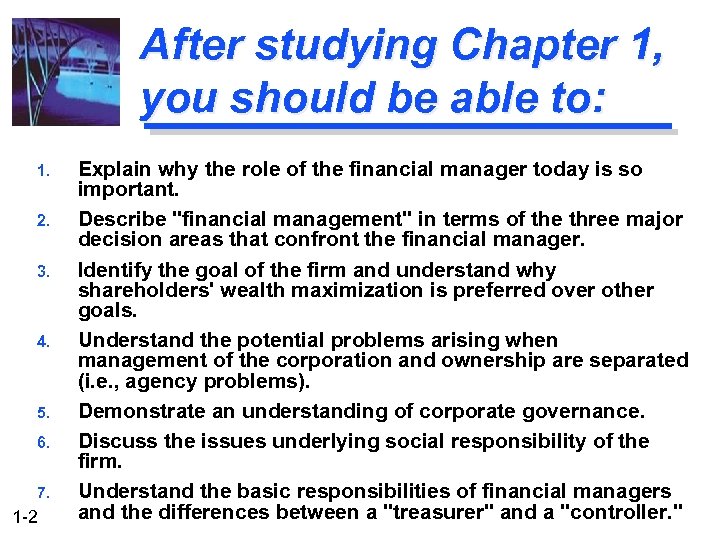 After studying Chapter 1, you should be able to:

1. Explain why the role of the financial manager today is so important.

2. Describe "financial management" in terms of the three major decision areas that confront the financial manager.

3. Identify the goal of the firm and understand why shareholders' wealth maximization is preferred over other goals.

4. Understand the potential problems arising when management of the corporation and ownership are separated (i.e., agency problems).

5. Demonstrate an understanding of corporate governance.

6. Discuss the issues underlying social responsibility of the firm.

7. Understand the basic responsibilities of financial managers and the differences between a "treasurer" and a "controller."

1-2